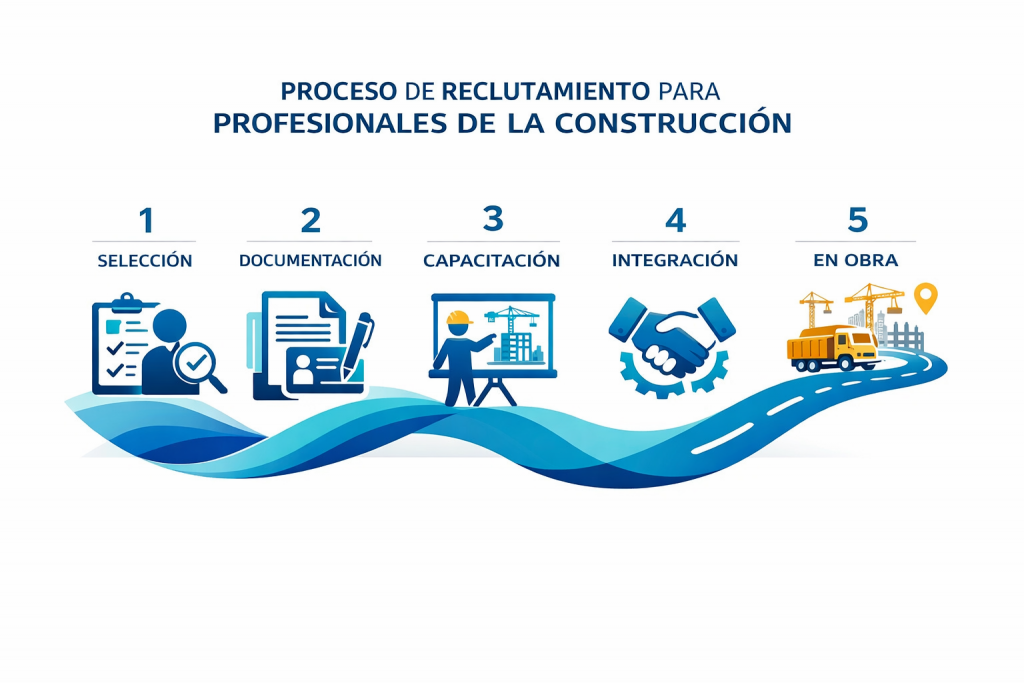 PROCESO DE RECLUTAMIENTO PARA
PROFESIONALES DE LA CONSTRUCCIÓN

1
SELECCIÓN

2
DOCUMENTACIÓN

3
CAPACITACIÓN

4
INTEGRACIÓN

5
EN OBRA